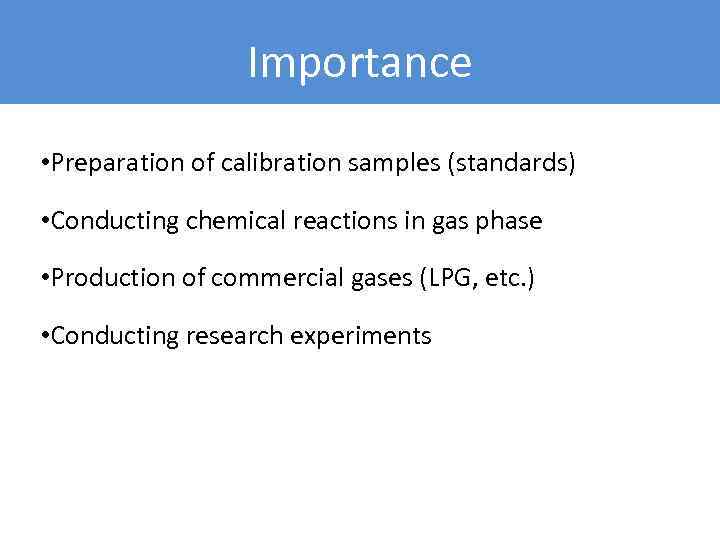 Importance

•Preparation of calibration samples (standards)

•Conducting chemical reactions in gas phase

•Production of commercial gases (LPG, etc.)

•Conducting research experiments